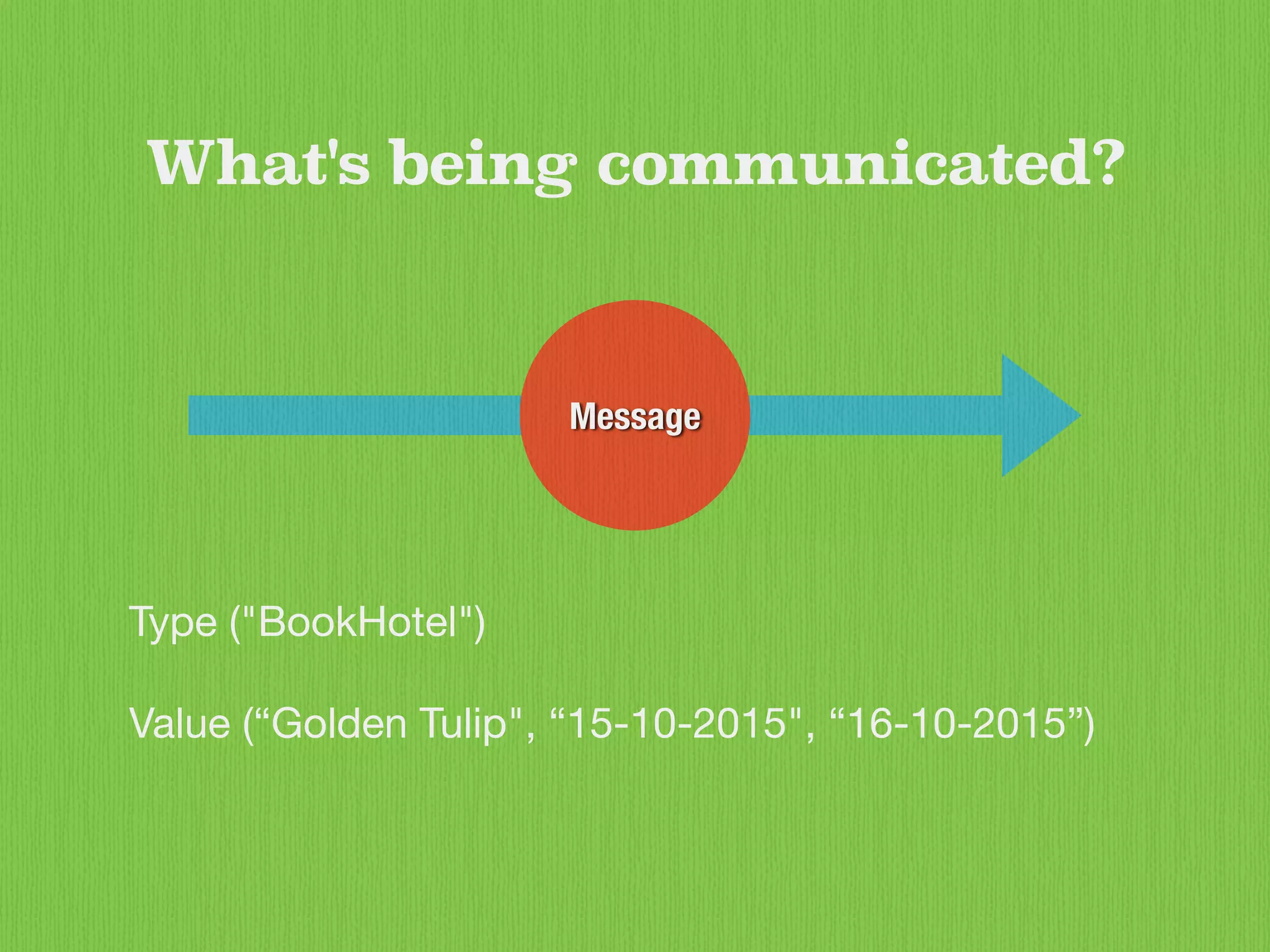 What's being communicated?

Message

Type ("BookHotel")

Value (“Golden Tulip", “15-10-2015", “16-10-2015”)